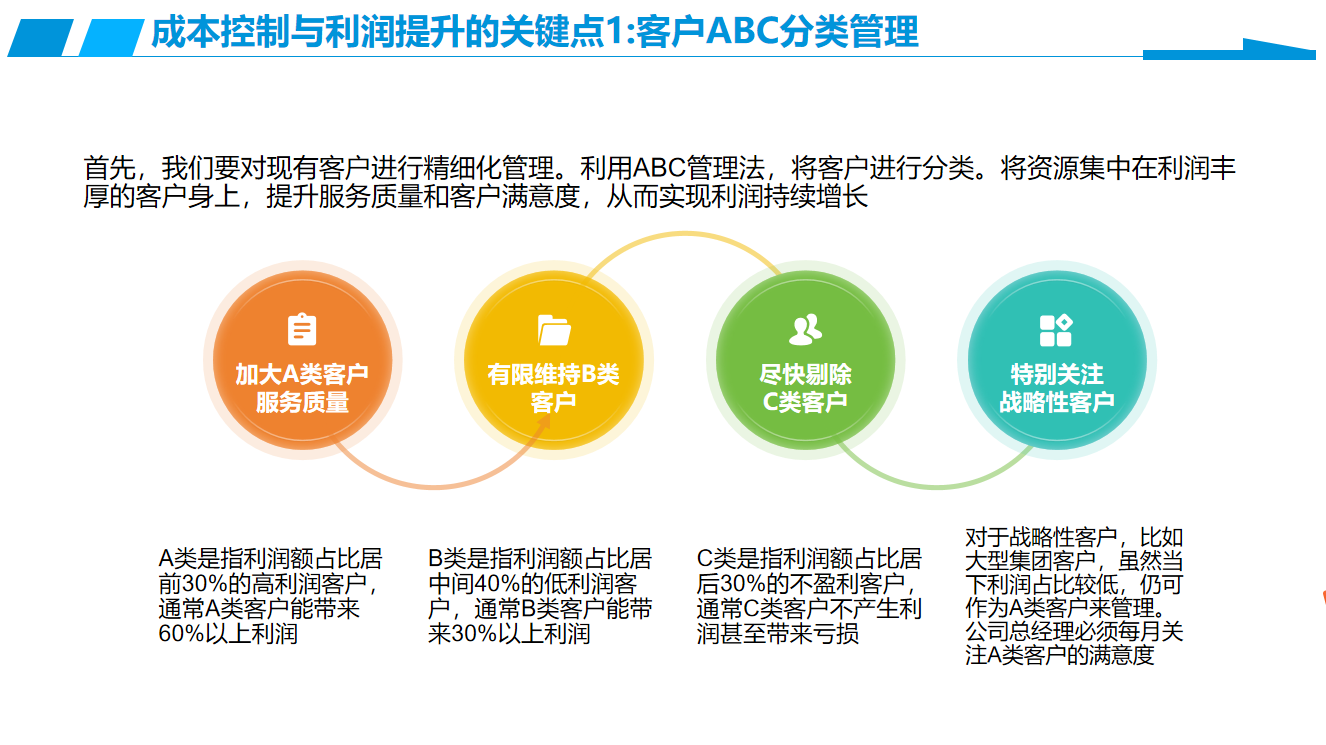 成本控制与利润提升的关键点1:客户ABC分类管理

首先，我们要对现有客户进行精细化管理。利用ABC管理法，将客户进行分类。将资源集中在利润丰厚的客户身上，提升服务质量和客户满意度，从而实现利润持续增长

加大A类客户服务质量

有限维持B类客户

尽快剔除C类客户

特别关注战略性客户

A类是指利润额占比居前30%的高利润客户，通常A类客户能带来60%以上利润

B类是指利润额占比居中间40%的低利润客户，通常B类客户能带来30%以上利润

C类是指利润额占比居后30%的不盈利客户，通常C类客户不产生利润甚至带来亏损

对于战略性客户，比如大型集团客户，虽然当下利润占比较低，仍可作为A类客户来管理。公司总经理必须每月关注A类客户的满意度